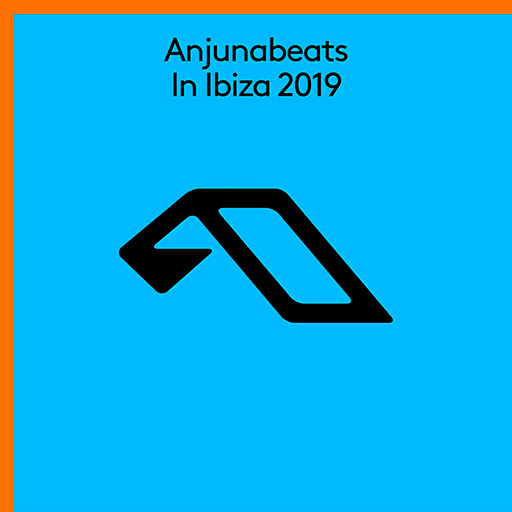 Anjunabeats
In Ibiza 2019